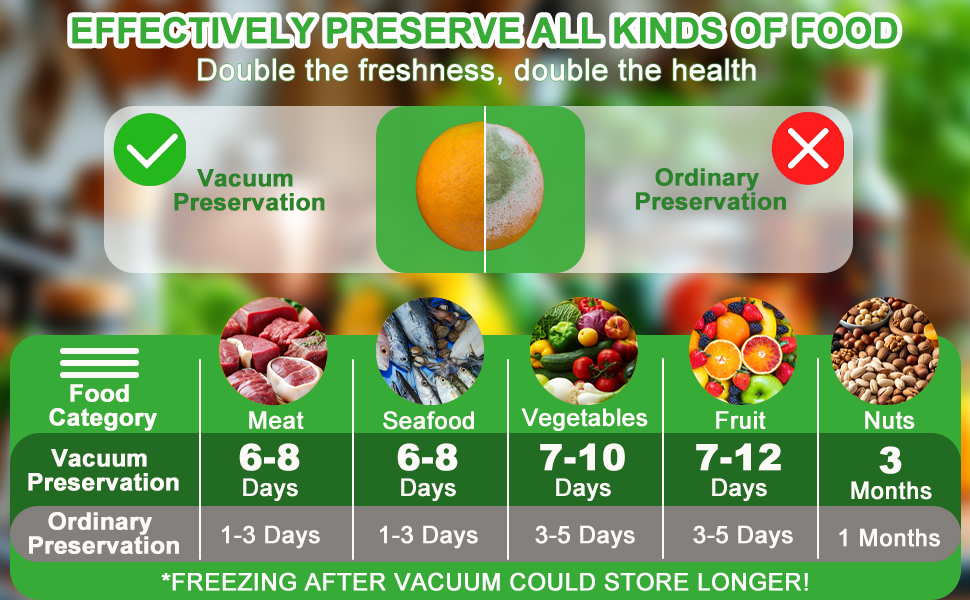 EFFECTIVELY PRESERVE ALL KINDS OF FOOD
Double the freshness, double the health

Vacuum Preservation

Ordinary Preservation

| Food Category | Meat | Seafood | Vegetables | Fruit | Nuts |
|---|---|---|---|---|---|
| Vacuum Preservation | 6-8 Days | 6-8 Days | 7-10 Days | 7-12 Days | 3 Months |
| Ordinary Preservation | 1-3 Days | 1-3 Days | 3-5 Days | 3-5 Days | 1 Months |

*FREEZING AFTER VACUUM COULD STORE LONGER!